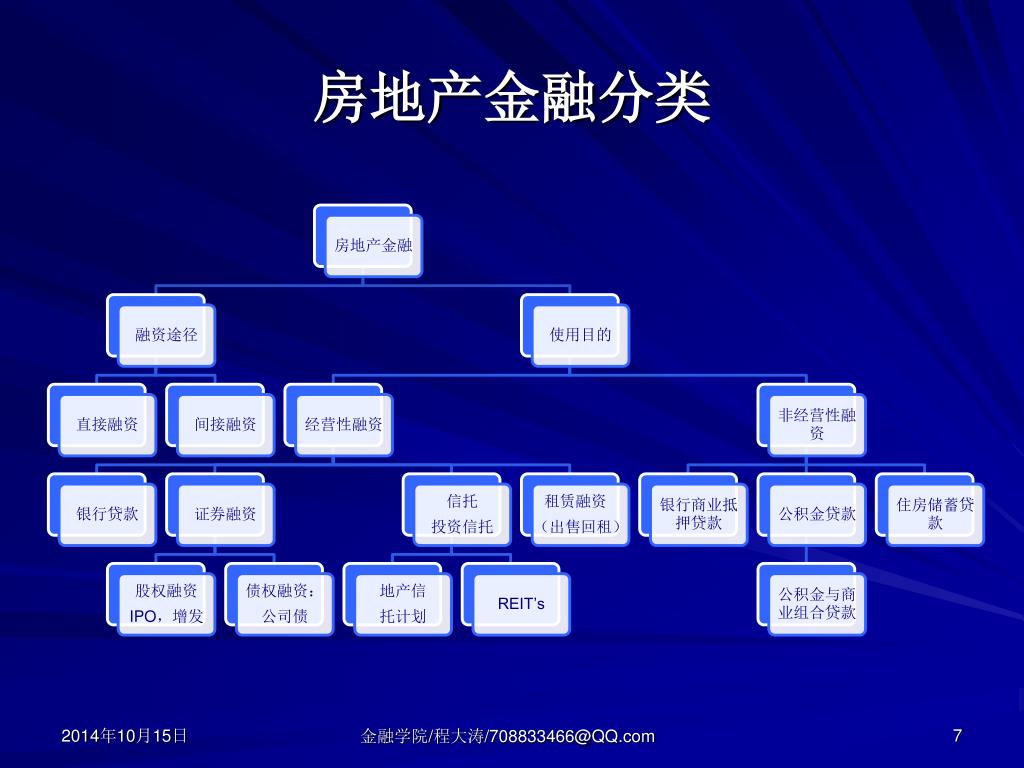 房地产金融分类

房地产金融

融资途径

使用目的

直接融资

间接融资

经营性融资

非经营性融资

银行贷款

证券融资

信托
投资信托

租赁融资
（出售回租）

银行商业抵押贷款

公积金贷款

住房储蓄贷款

股权融资
IPO，增发

债权融资：
公司债

地产信托计划

REIT's

公积金与商业组合贷款

2014年10月15日

金融学院/程大涛/708833466@QQ.com

7